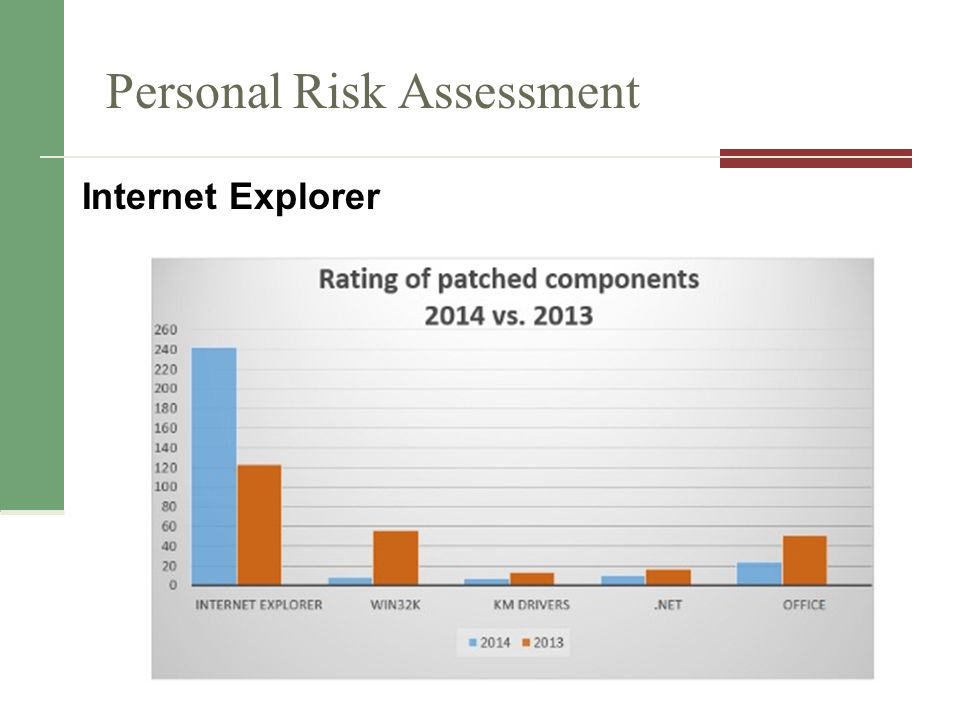 Personal Risk Assessment

Internet Explorer

Rating of patched components
2014 vs. 2013

260
240
220
200
180
160
140
120
100
80
60
40
20
0

INTERNET EXPLORER
WIN32K
KM DRIVERS
.NET
OFFICE

2014
2013